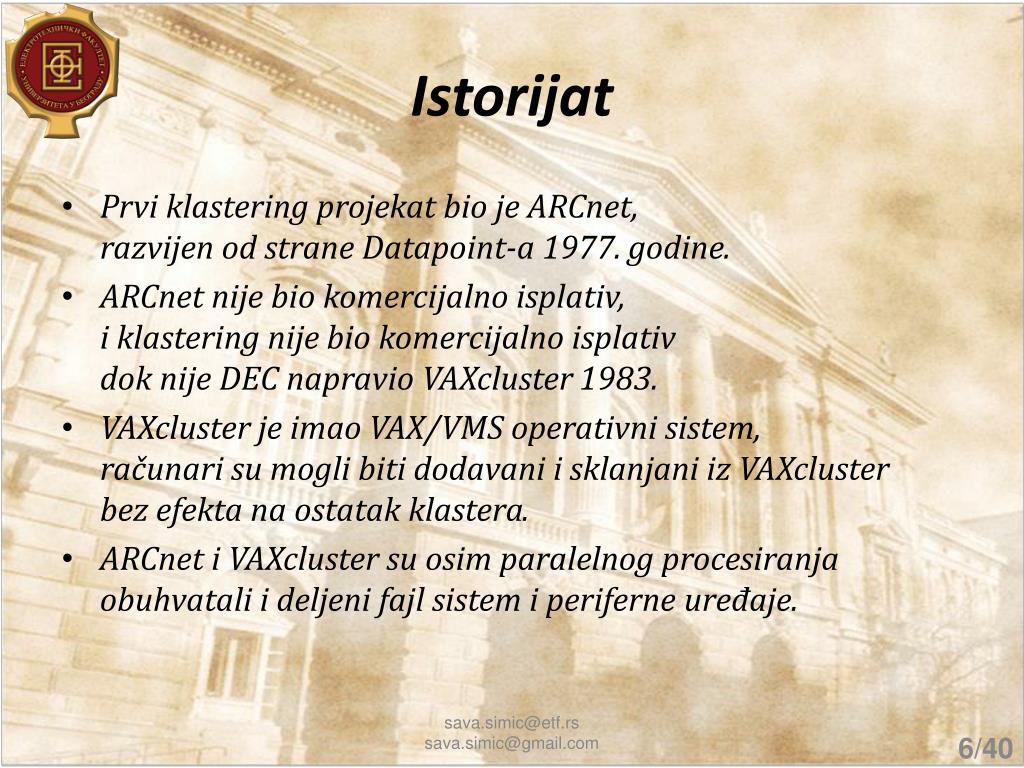 ЕЛЕКТРОТЕХНИЧКИ ФАКУЛТЕТ УНИВЕРЗИТЕТА У БЕОГРАДУ

Istorijat

• Prvi klastering projekat bio je ARCnet, razvijen od strane Datapoint-a 1977. godine.

• ARCnet nije bio komercijalno isplativ, i klastering nije bio komercijalno isplativ dok nije DEC napravio VAXcluster 1983.

• VAXcluster je imao VAX/VMS operativni sistem, računari su mogli biti dodavani i sklanjani iz VAXcluster bez efekta na ostatak klastera.

• ARCnet i VAXcluster su osim paralelnog procesiranja obuhvatali i deljeni fajl sistem i periferne uređaje.

sava.simic@etf.rs
sava.simic@gmail.com

6/40